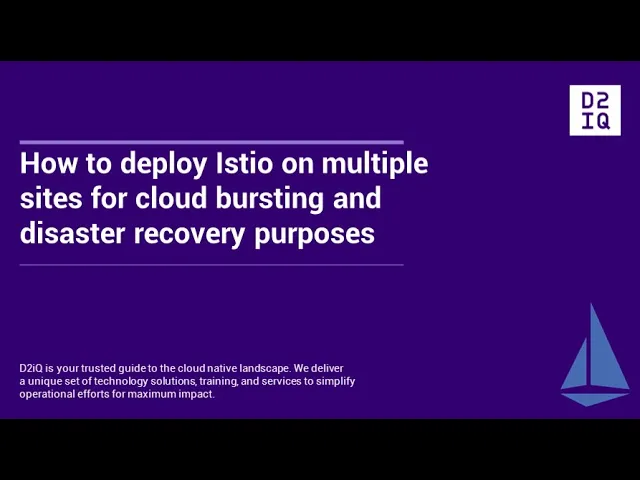 D2
IQ

How to deploy Istio on multiple sites for cloud bursting and disaster recovery purposes

D2iQ is your trusted guide to the cloud native landscape. We deliver a unique set of technology solutions, training, and services to simplify operational efforts for maximum impact.